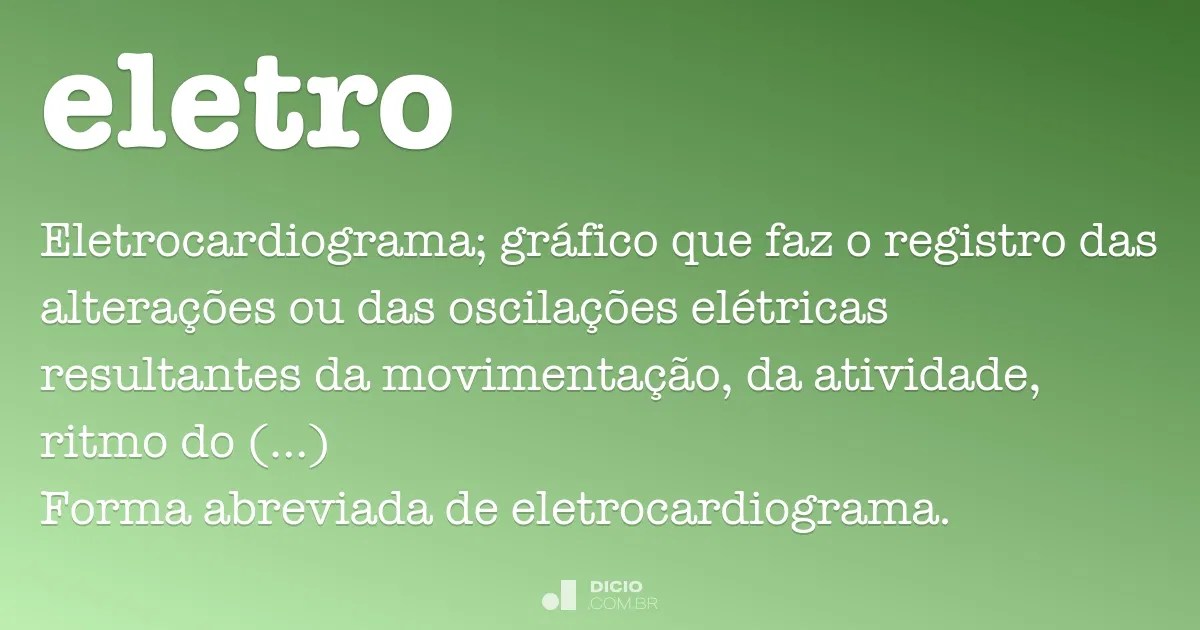 eletro

Eletrocardiograma; gráfico que faz o registro das alterações ou das oscilações elétricas resultantes da movimentação, da atividade, ritmo do (...)
Forma abreviada de eletrocardiograma.

DICIO
.COM.BR